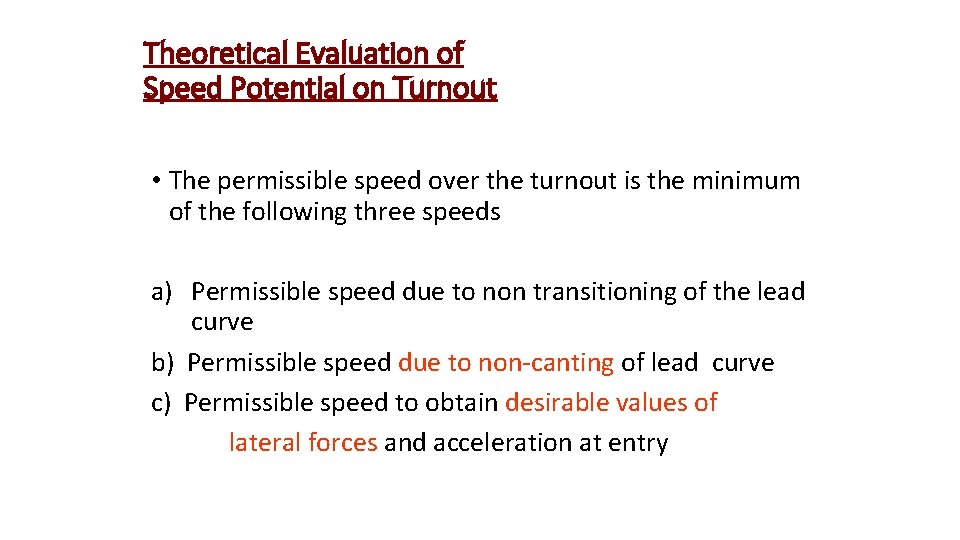 Theoretical Evaluation of
Speed Potential on Turnout

• The permissible speed over the turnout is the minimum of the following three speeds

a) Permissible speed due to non transitioning of the lead curve
b) Permissible speed due to non-canting of lead curve
c) Permissible speed to obtain desirable values of lateral forces and acceleration at entry